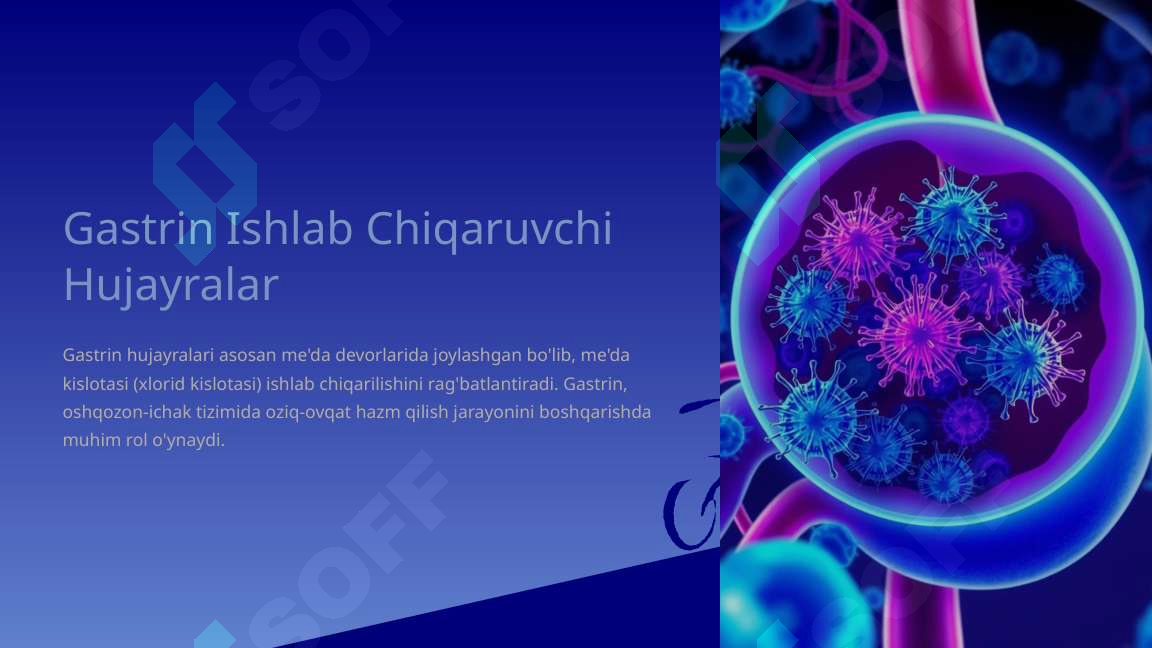 SOFF

Gastrin Ishlab Chiqaruvchi Hujayralar

Gastrin hujayralari asosan me'da devorlarida joylashgan bo'lib, me'da kislotasi (xlorid kislotasi) ishlab chiqarilishini rag'batlantiradi. Gastrin, oshqozon-ichak tizimida oziq-ovqat hazm qilish jarayonini boshqarishda muhim rol o'ynaydi.

SOFF